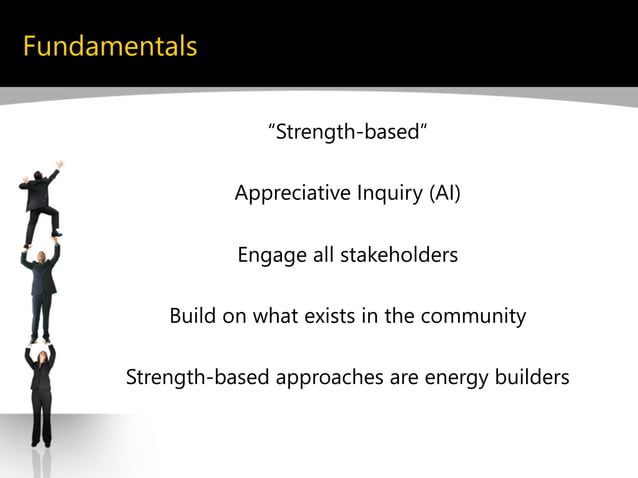 Fundamentals

“Strength-based”

Appreciative Inquiry (AI)

Engage all stakeholders

Build on what exists in the community

Strength-based approaches are energy builders